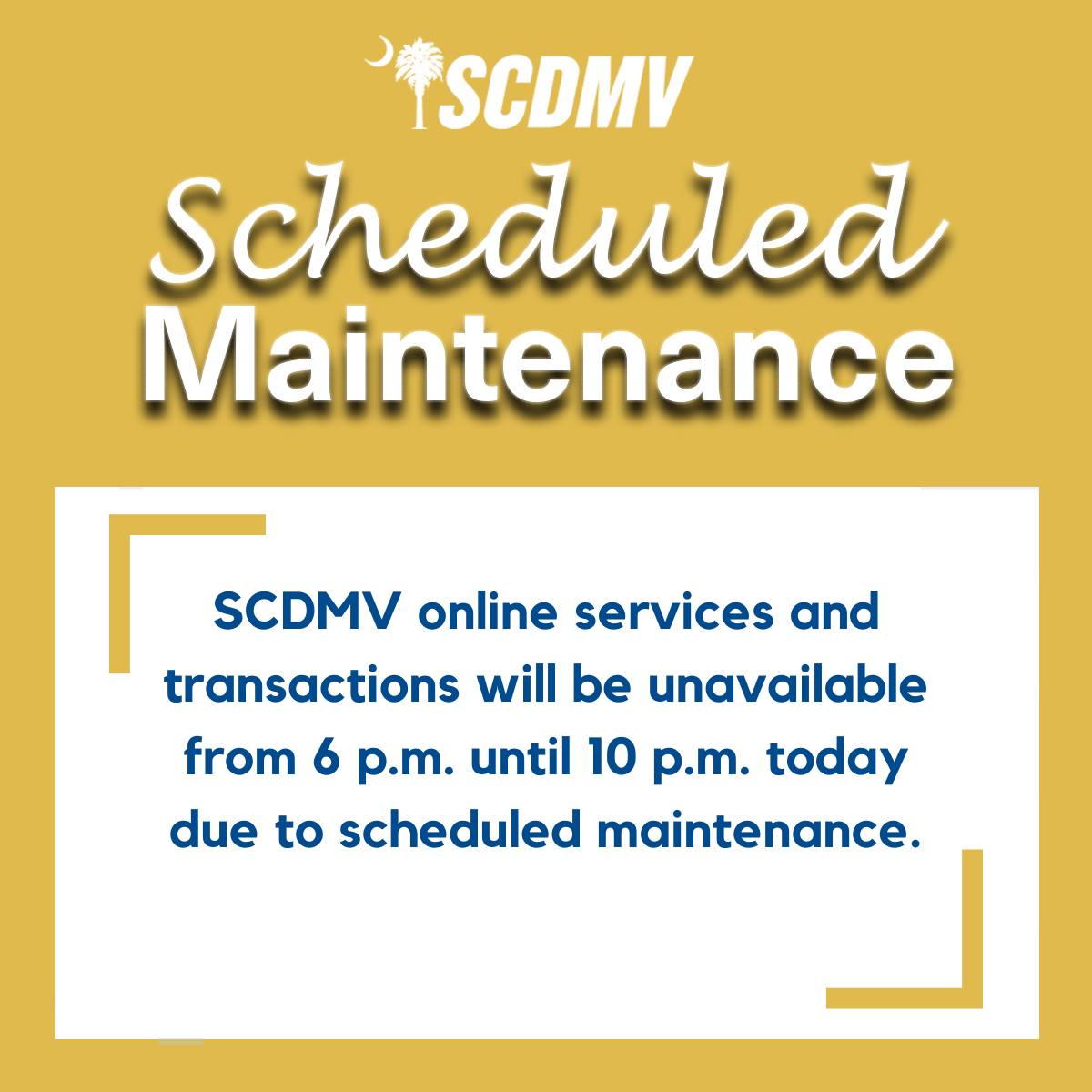 SCDMV

Scheduled
Maintenance

SCDMV online services and transactions will be unavailable from 6 p.m. until 10 p.m. today due to scheduled maintenance.